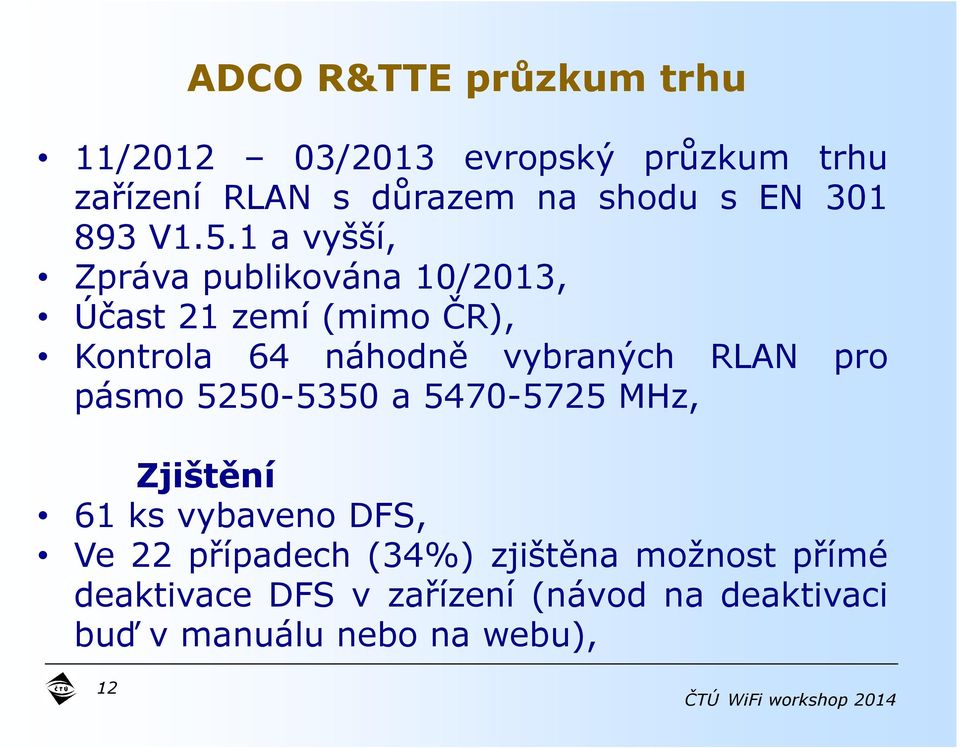 ADCO R&TTE průzkum trhu

• 11/2012 – 03/2013 evropský průzkum trhu zařízení RLAN s důrazem na shodu s EN 301 893 V1.5.1 a vyšší,
• Zpráva publikována 10/2013,
• Účast 21 zemí (mimo ČR),
• Kontrola 64 náhodně vybraných RLAN pro pásmo 5250-5350 a 5470-5725 MHz,

Zjištění
• 61 ks vybaveno DFS,
• Ve 22 případech (34%) zjištěna možnost přímé deaktivace DFS v zařízení (návod na deaktivaci buď v manuálu nebo na webu),

ČTÚ
12
ČTÚ WiFi workshop 2014